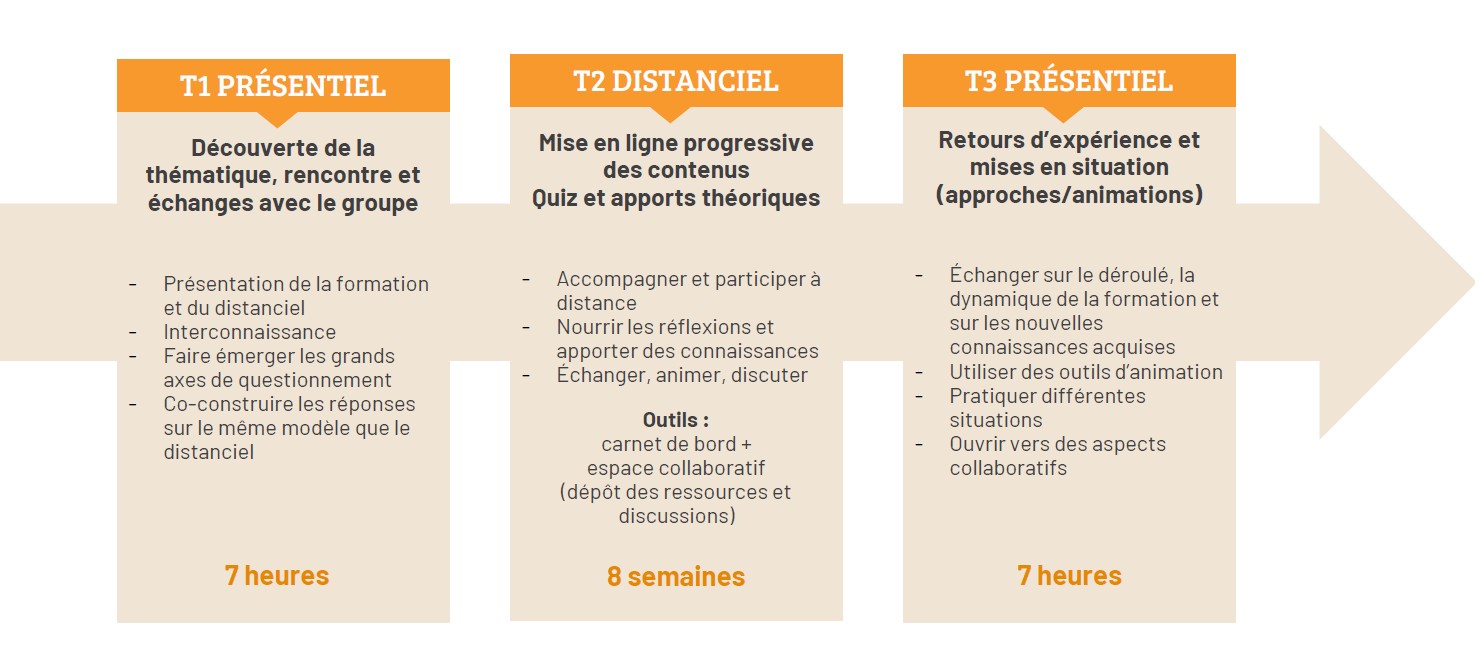 T1 PRÉSENTIEL

Découverte de la thématique, rencontre et échanges avec le groupe

- Présentation de la formation et du distanciel
- Interconnaissance
- Faire émerger les grands axes de questionnement
- Co-construire les réponses sur le même modèle que le distanciel

7 heures

T2 DISTANCIEL

Mise en ligne progressive des contenus
Quiz et apports théoriques

- Accompagner et participer à distance
- Nourrir les réflexions et apporter des connaissances
- Échanger, animer, discuter

Outils :
carnet de bord +
espace collaboratif
(dépôt des ressources et discussions)

8 semaines

T3 PRÉSENTIEL

Retours d'expérience et mises en situation (approches/animations)

- Échanger sur le déroulé, la dynamique de la formation et sur les nouvelles connaissances acquises
- Utiliser des outils d'animation
- Pratiquer différentes situations
- Ouvrir vers des aspects collaboratifs

7 heures